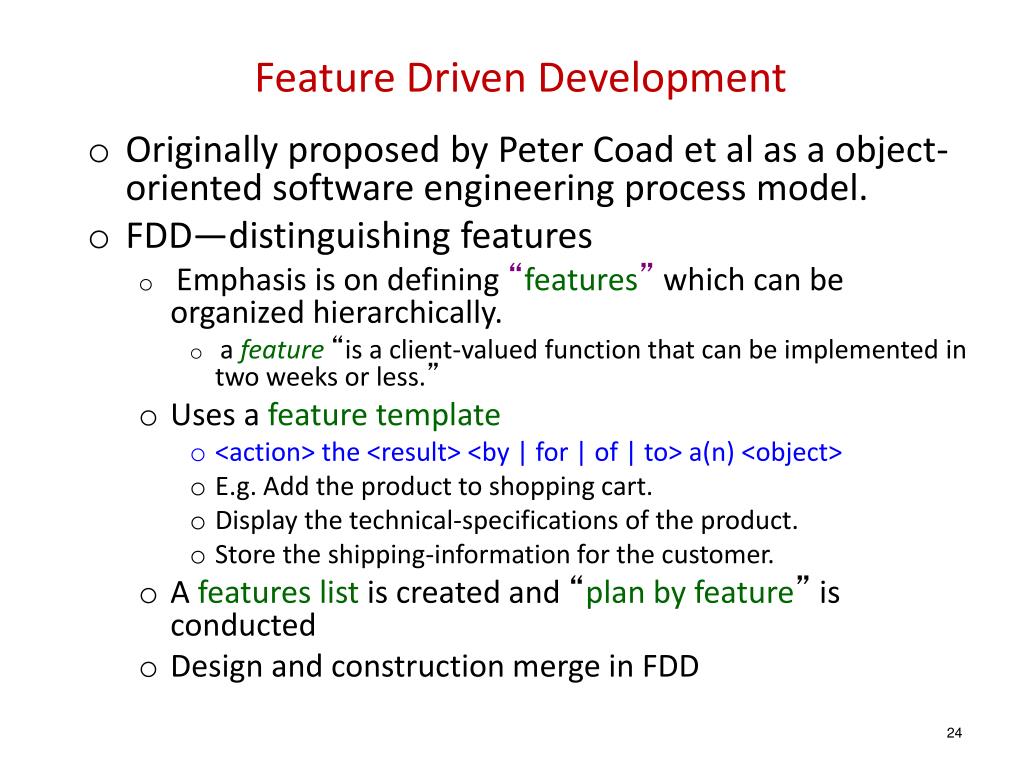 Feature Driven Development

o Originally proposed by Peter Coad et al as a object-oriented software engineering process model.

o FDD—distinguishing features

o Emphasis is on defining “features” which can be organized hierarchically.

o a feature “is a client-valued function that can be implemented in two weeks or less.”

o Uses a feature template

o <action> the <result> <by | for | of | to> a(n) <object>

o E.g. Add the product to shopping cart.

o Display the technical-specifications of the product.

o Store the shipping-information for the customer.

o A features list is created and “plan by feature” is conducted

o Design and construction merge in FDD

24